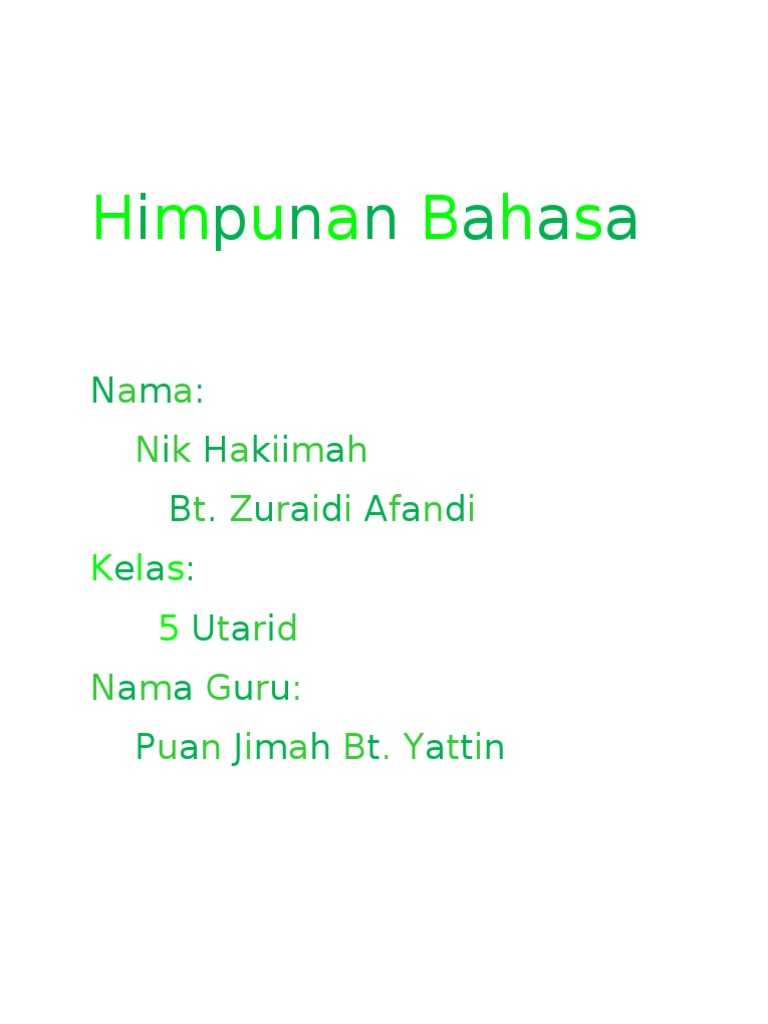 Himpunan Bahasa

Nama:
Nik Hakiimah
Bt. Zuraidi Afandi
Kelas:
5 Utarid
Nama Guru:
Puan Jimah Bt. Yattin